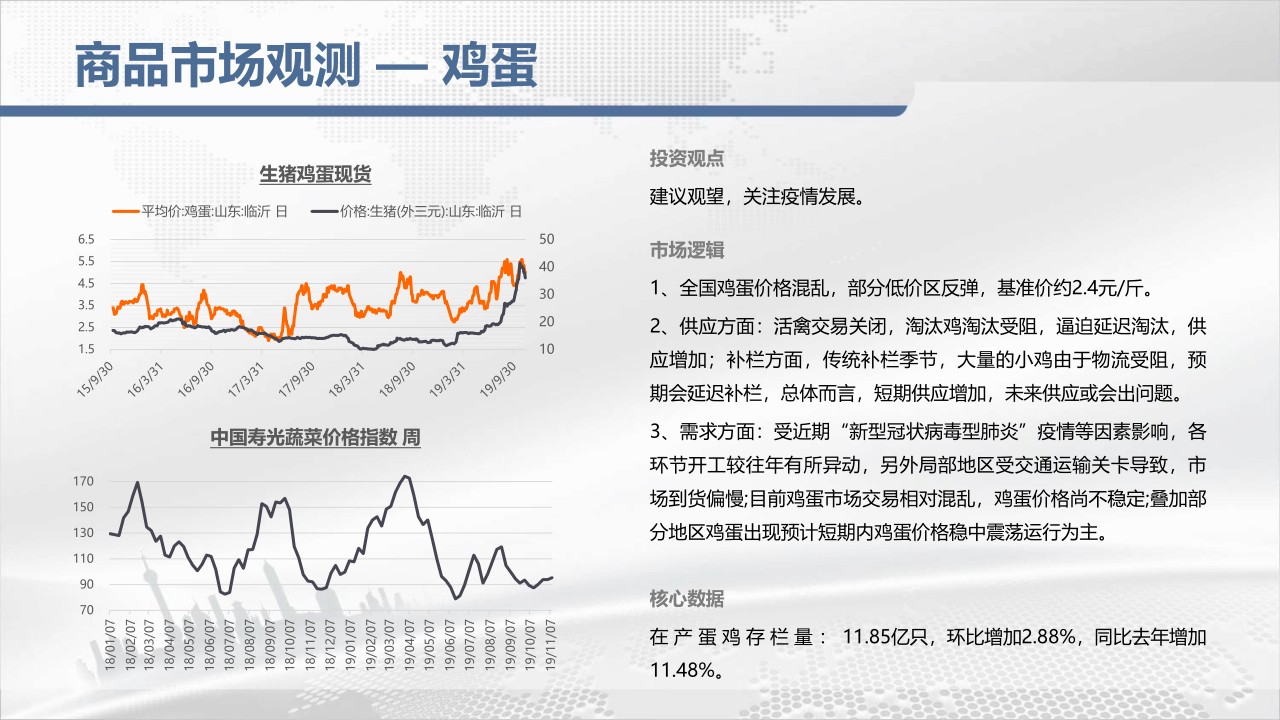 商品市场观测 — 鸡蛋

生猪鸡蛋现货

平均价:鸡蛋:山东:临沂 日　价格:生猪(外三元):山东:临沂 日

6.5
5.5
4.5
3.5
2.5
1.5

50
40
30
20
10

15/9/30
16/3/31
16/9/30
17/3/31
17/9/30
18/3/31
18/9/30
19/3/31
19/9/30

中国寿光蔬菜价格指数 周

170
150
130
110
90
70

18/01/07
18/02/07
18/03/07
18/04/07
18/05/07
18/06/07
18/07/07
18/08/07
18/09/07
18/10/07
18/11/07
18/12/07
19/01/07
19/02/07
19/03/07
19/04/07
19/05/07
19/06/07
19/07/07
19/08/07
19/09/07
19/10/07
19/11/07

投资观点

建议观望，关注疫情发展。

市场逻辑

1、全国鸡蛋价格混乱，部分低价区反弹，基准价约2.4元/斤。

2、供应方面：活禽交易关闭，淘汰鸡淘汰受阻，逼迫延迟淘汰，供应增加；补栏方面，传统补栏季节，大量的小鸡由于物流受阻，预期会延迟补栏，总体而言，短期供应增加，未来供应或会出问题。

3、需求方面：受近期“新型冠状病毒型肺炎”疫情等因素影响，各环节开工较往年有所异动，另外局部地区受交通运输关卡导致，市场到货偏慢;目前鸡蛋市场交易相对混乱，鸡蛋价格尚不稳定;叠加部分地区鸡蛋出现预计短期内鸡蛋价格稳中震荡运行为主。

核心数据

在产蛋鸡存栏量： 11.85亿只，环比增加2.88%，同比去年增加11.48%。